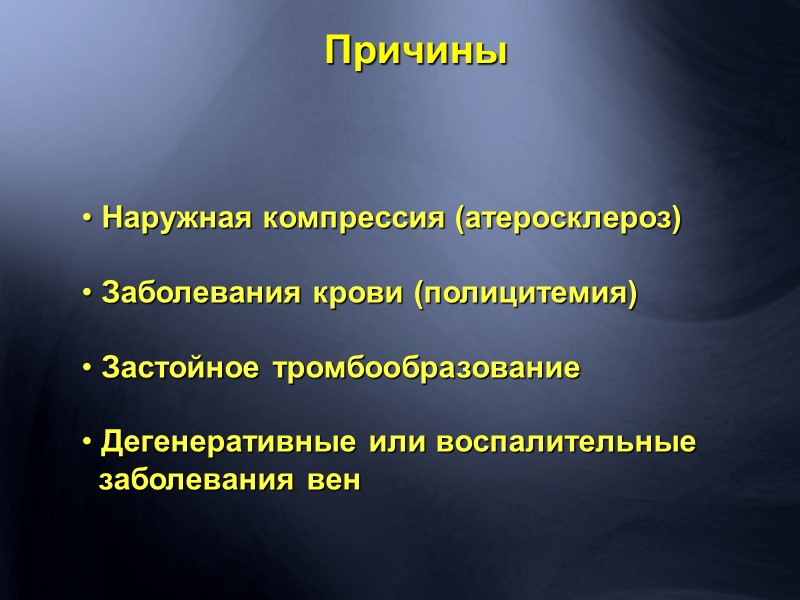 Причины

• Наружная компрессия (атеросклероз)

• Заболевания крови (полицитемия)

• Застойное тромбообразование

• Дегенеративные или воспалительные заболевания вен